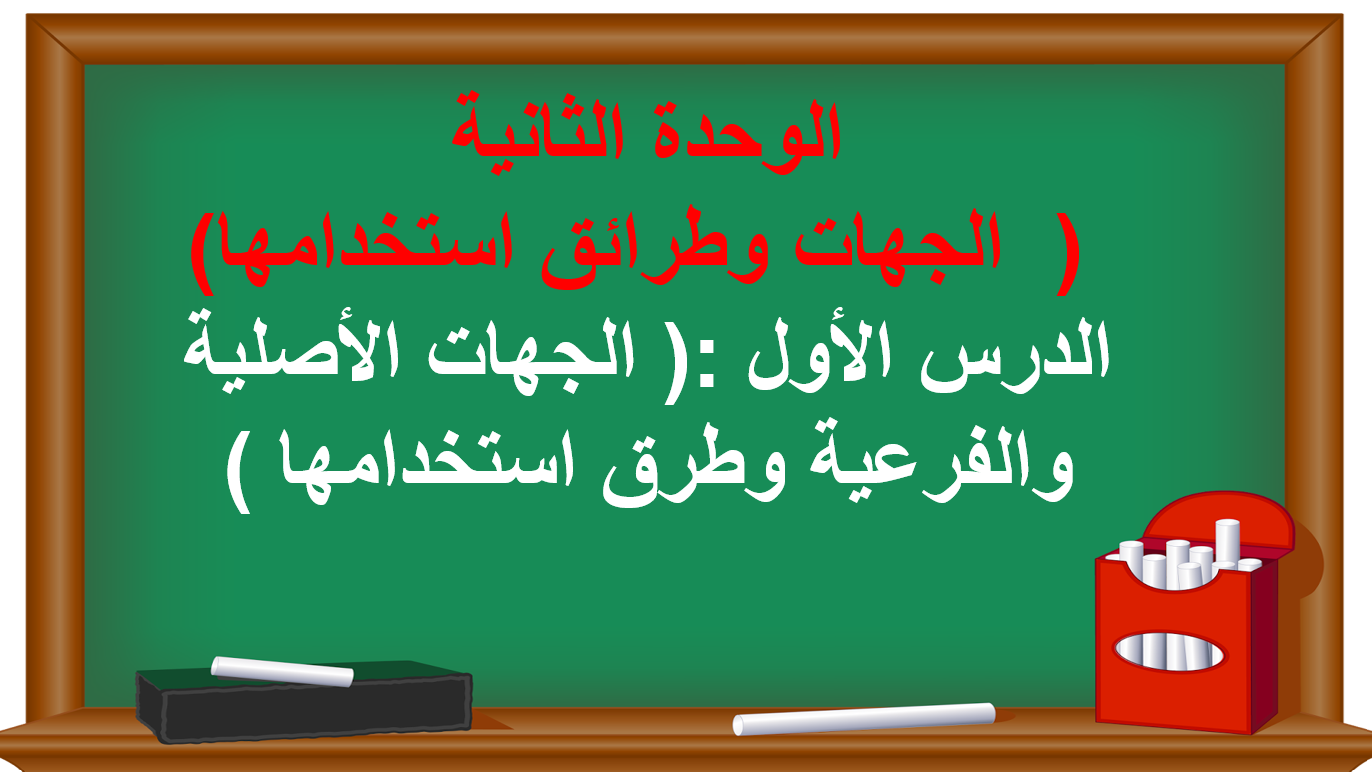 الوحدة الثانية
( الجهات وطرائق استخدامها)
الدرس الأول :( الجهات الأصلية والفرعية وطرق استخدامها )